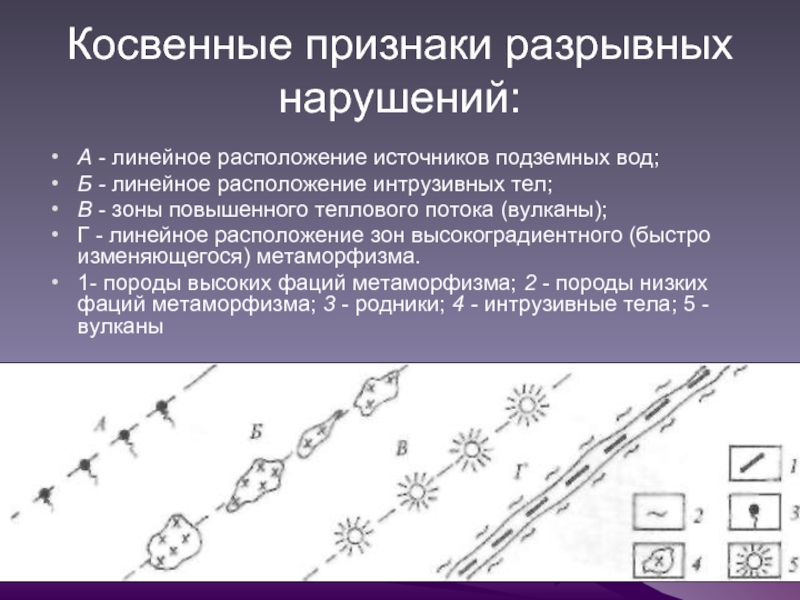 Косвенные признаки разрывных нарушений:

• А - линейное расположение источников подземных вод;
• Б - линейное расположение интрузивных тел;
• В - зоны повышенного теплового потока (вулканы);
• Г - линейное расположение зон высокоградиентного (быстро изменяющегося) метаморфизма.
• 1- породы высоких фаций метаморфизма; 2 - породы низких фаций метаморфизма; 3 - родники; 4 - интрузивные тела; 5 - вулканы

А
Б
В
Г
1
2
3
4
5